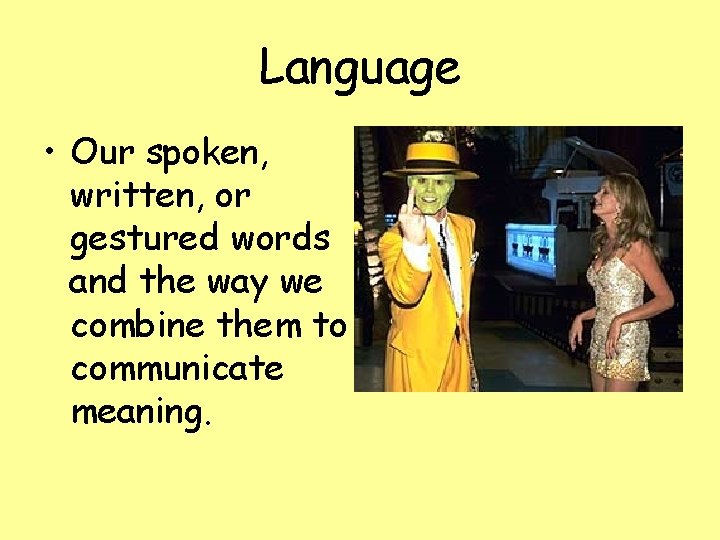 Language

• Our spoken, written, or gestured words and the way we combine them to communicate meaning.